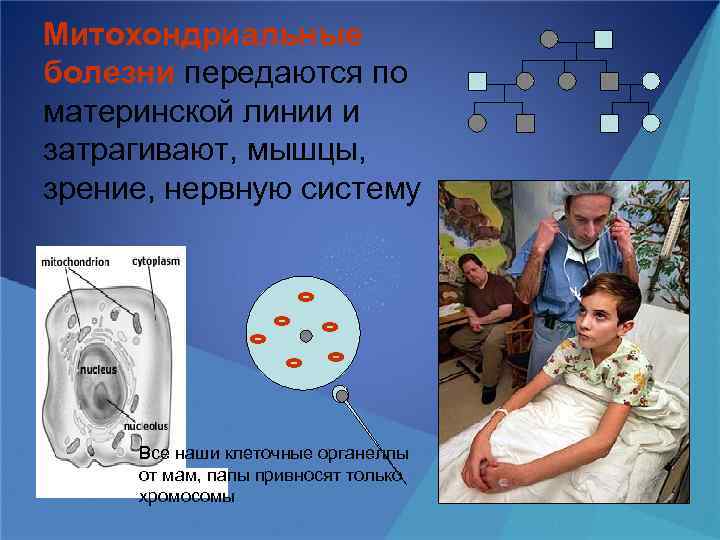 Митохондриальные болезни передаются по материнской линии и затрагивают, мышцы, зрение, нервную систему

mitochondrion

cytoplasm

nucleus

nucleolus

Все наши клеточные органеллы от мам, папы привносят только хромосомы